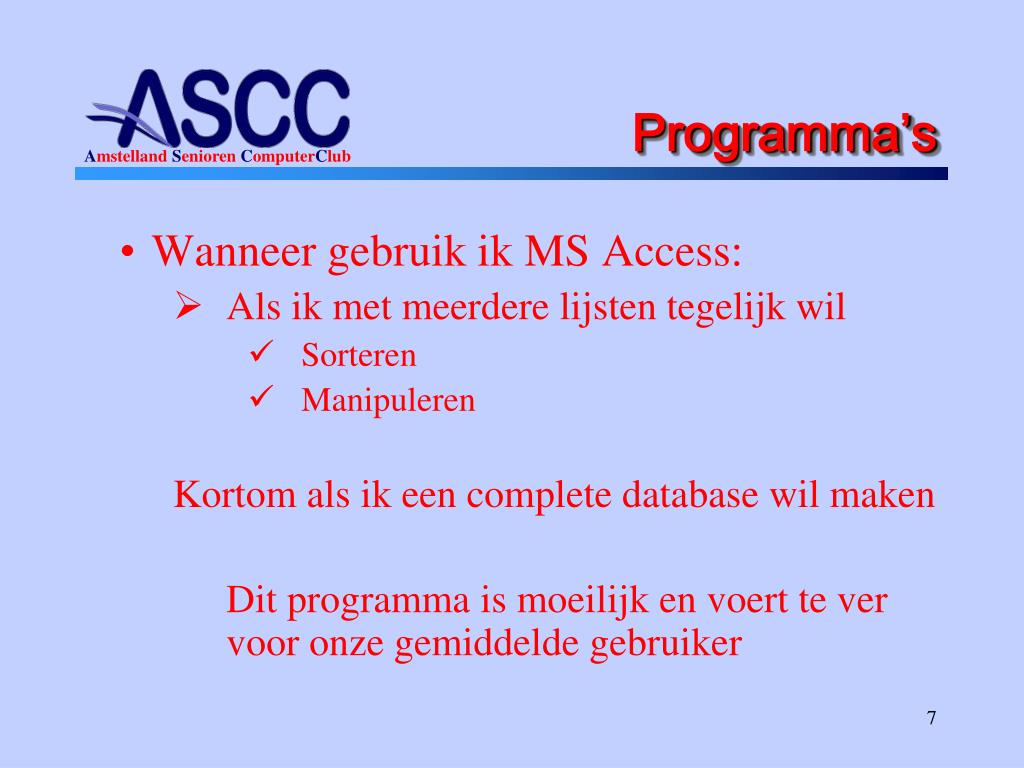 ASCC
Amstelland Senioren ComputerClub

Programma's

• Wanneer gebruik ik MS Access:
➢ Als ik met meerdere lijsten tegelijk wil
✓ Sorteren
✓ Manipuleren

Kortom als ik een complete database wil maken

Dit programma is moeilijk en voert te ver voor onze gemiddelde gebruiker

7